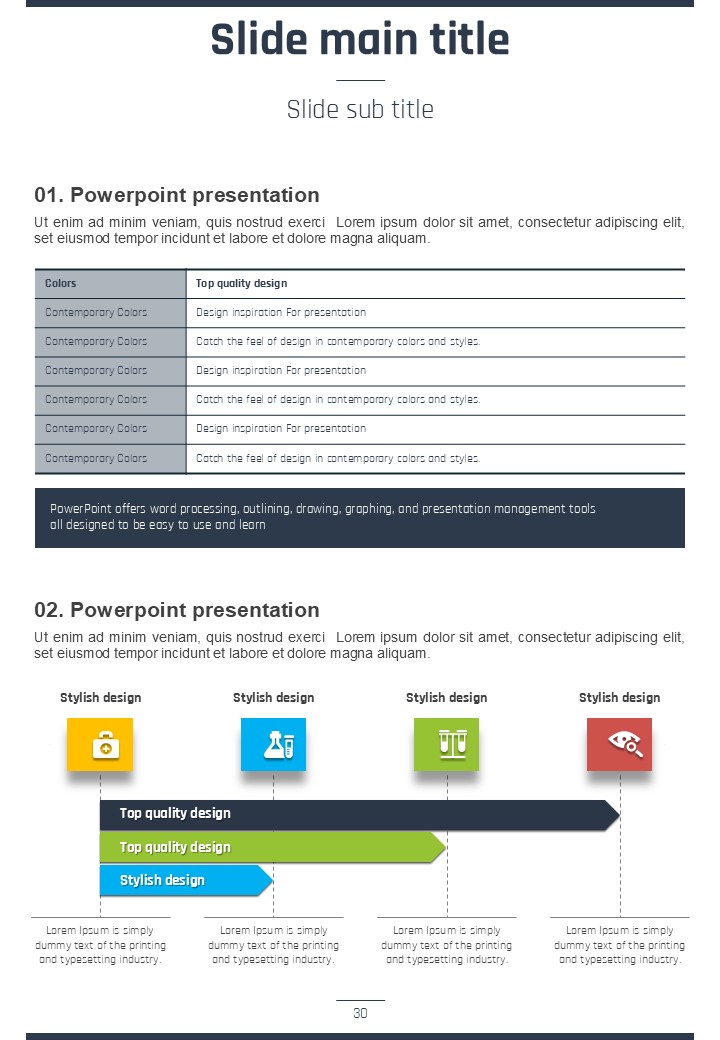 Slide main title

Slide sub title

01. Powerpoint presentation

Ut enim ad minim veniam, quis nostrud exerci Lorem ipsum dolor sit amet, consectetur adipiscing elit, set eiusmod tempor incidunt et labore et dolore magna aliquam.

| Colors | Top quality design |
|---|---|
| Contemporary Colors | Design inspiration For presentation |
| Contemporary Colors | Catch the feel of design in contemporary colors and styles. |
| Contemporary Colors | Design inspiration For presentation |
| Contemporary Colors | Catch the feel of design in contemporary colors and styles. |
| Contemporary Colors | Design inspiration For presentation |
| Contemporary Colors | Catch the feel of design in contemporary colors and styles. |

PowerPoint offers word processing, outlining, drawing, graphing, and presentation management tools all designed to be easy to use and learn

02. Powerpoint presentation

Ut enim ad minim veniam, quis nostrud exerci Lorem ipsum dolor sit amet, consectetur adipiscing elit, set eiusmod tempor incidunt et labore et dolore magna aliquam.

Stylish design

Stylish design

Stylish design

Stylish design

Top quality design

Top quality design

Stylish design

Lorem Ipsum is simply dummy text of the printing and typesetting industry.

Lorem Ipsum is simply dummy text of the printing and typesetting industry.

Lorem Ipsum is simply dummy text of the printing and typesetting industry.

Lorem Ipsum is simply dummy text of the printing and typesetting industry.

30